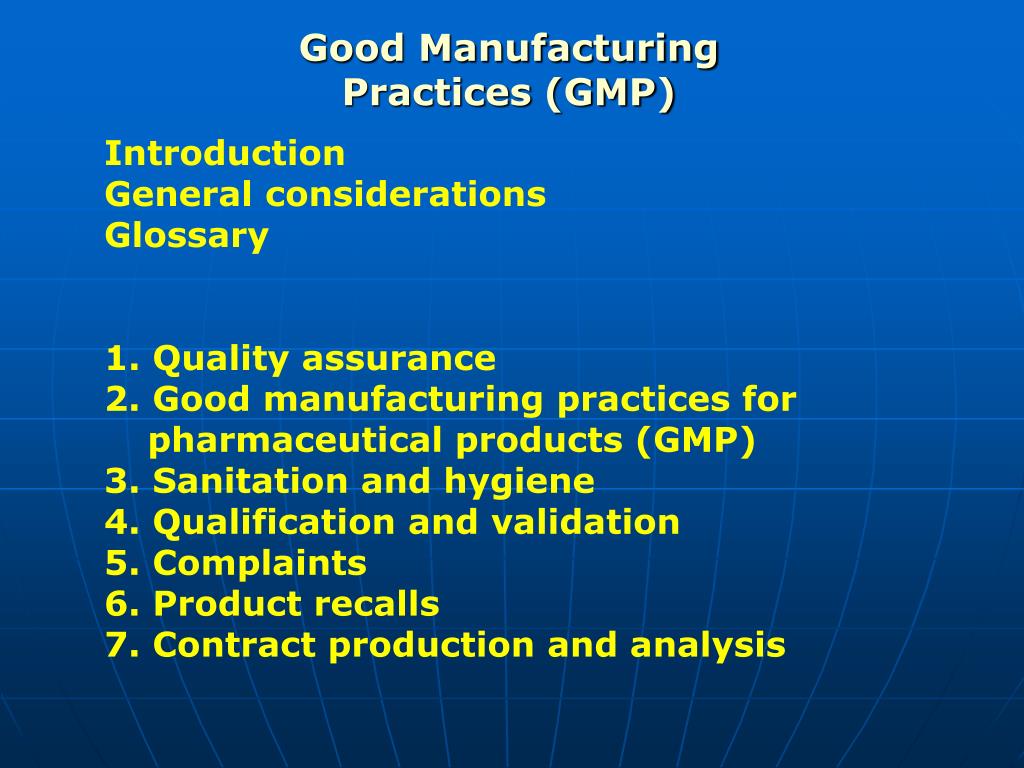 Good Manufacturing Practices (GMP)

Introduction
General considerations
Glossary

1. Quality assurance
2. Good manufacturing practices for pharmaceutical products (GMP)
3. Sanitation and hygiene
4. Qualification and validation
5. Complaints
6. Product recalls
7. Contract production and analysis